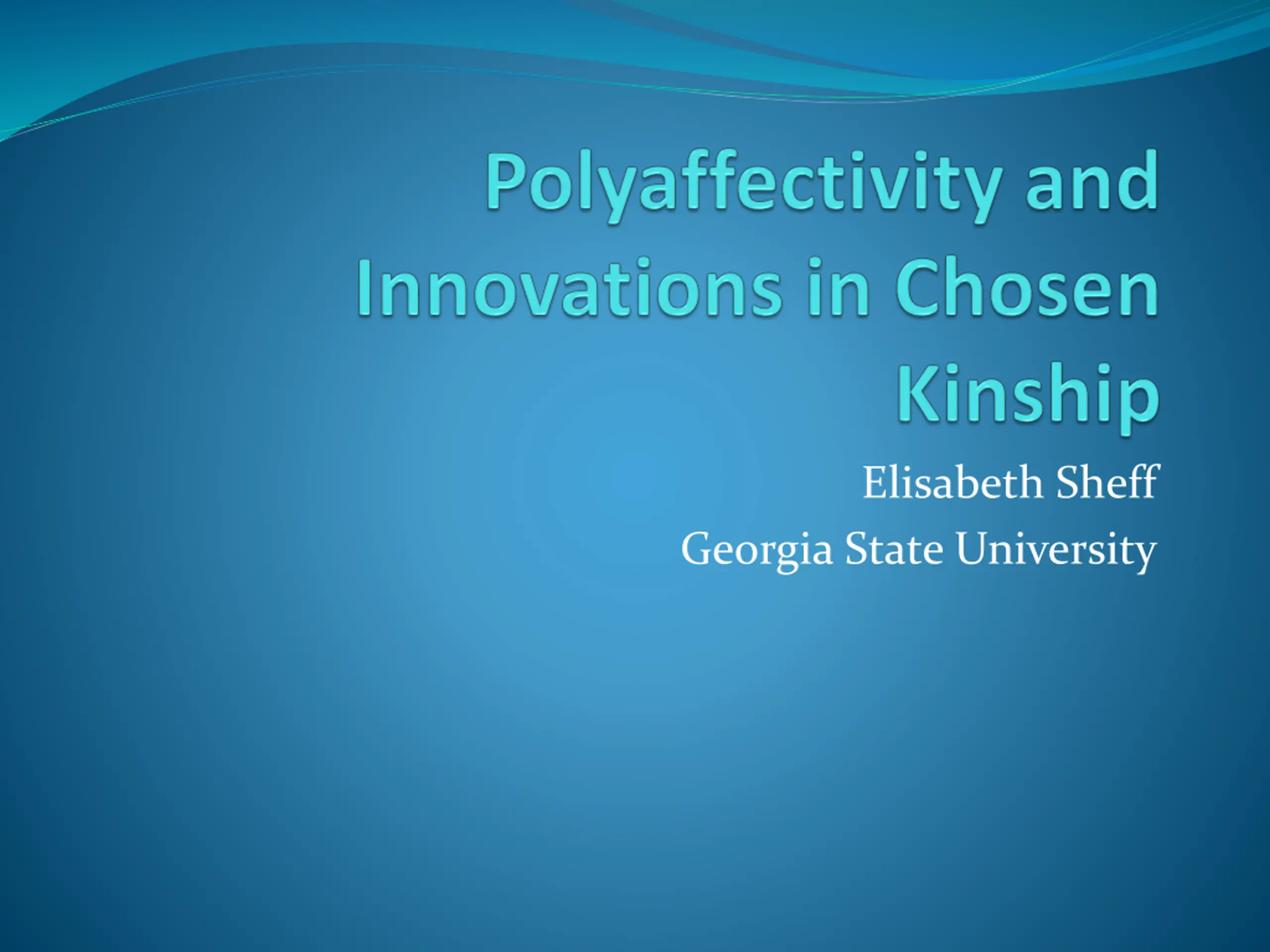 Polyaffectivity and Innovations in Chosen Kinship

Elisabeth Sheff

Georgia State University